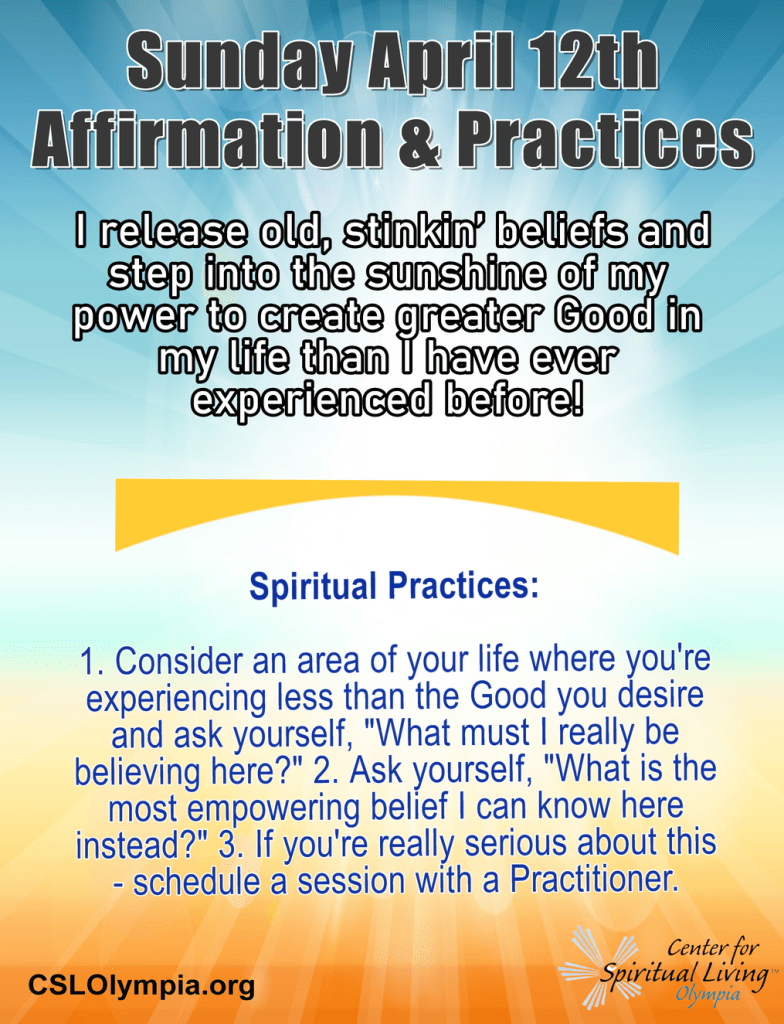 Sunday April 12th
Affirmation & Practices

I release old, stinkin' beliefs and step into the sunshine of my power to create greater Good in my life than I have ever experienced before!

Spiritual Practices:

1. Consider an area of your life where you're experiencing less than the Good you desire and ask yourself, "What must I really be believing here?" 2. Ask yourself, "What is the most empowering belief I can know here instead?" 3. If you're really serious about this - schedule a session with a Practitioner.

CSLOlympia.org

Center for Spiritual Living™ Olympia